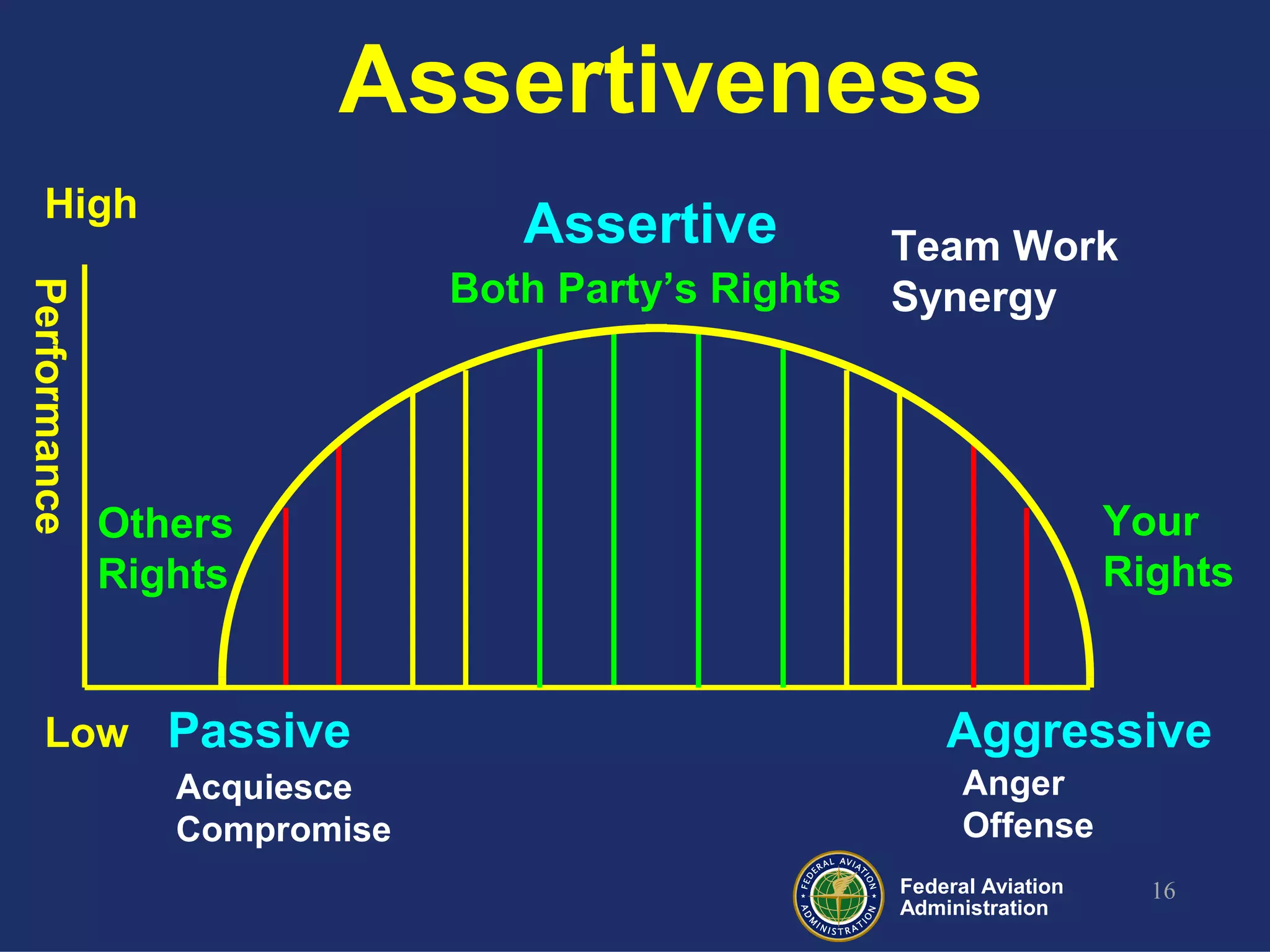 Assertiveness

High

Performance

Assertive

Both Party's Rights

Team Work
Synergy

Others
Rights

Your
Rights

Low

Passive

Acquiesce
Compromise

Aggressive

Anger
Offense

FEDERAL AVIATION ADMINISTRATION

Federal Aviation
Administration

16